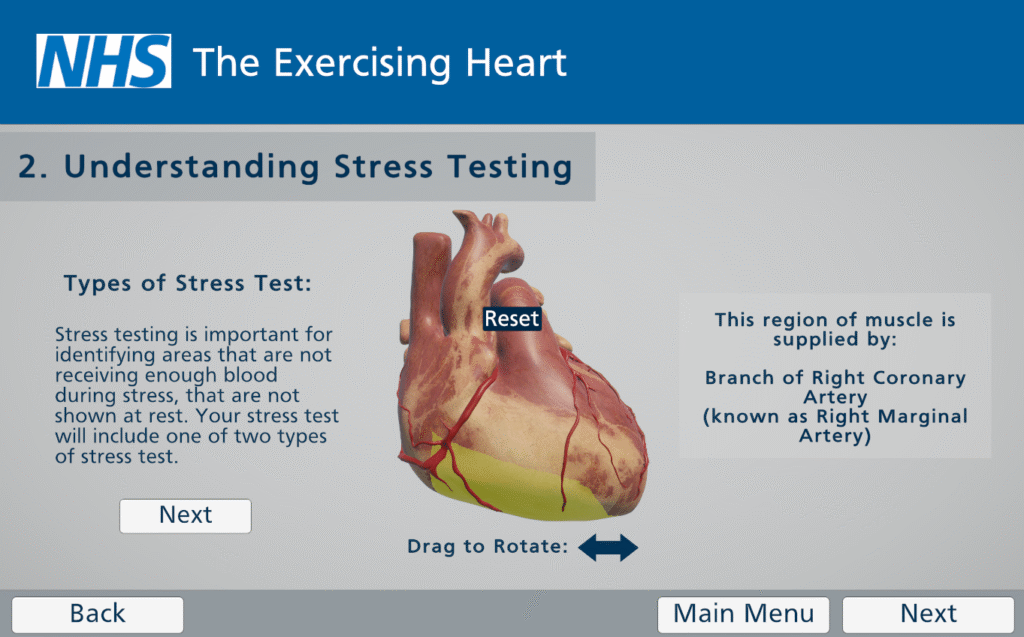 NHS The Exercising Heart

2. Understanding Stress Testing

Types of Stress Test:

Stress testing is important for identifying areas that are not receiving enough blood during stress, that are not shown at rest. Your stress test will include one of two types of stress test.

Next

Reset

Drag to Rotate:

This region of muscle is supplied by:

Branch of Right Coronary Artery (known as Right Marginal Artery)

Back

Main Menu

Next